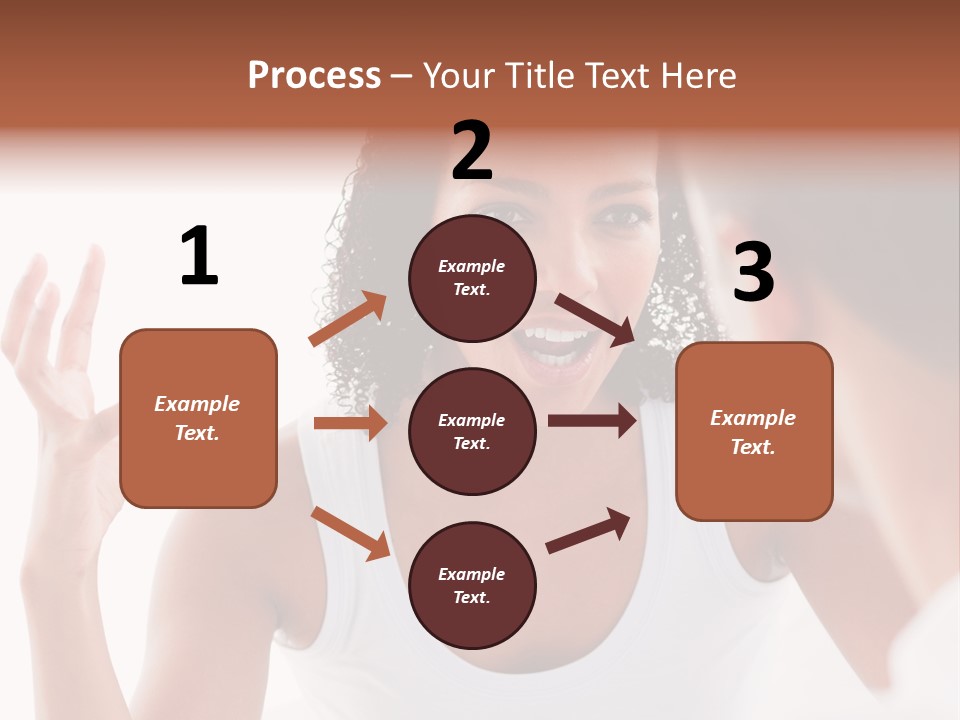 Process – Your Title Text Here

1

Example Text.

2

Example Text.

Example Text.

Example Text.

3

Example Text.